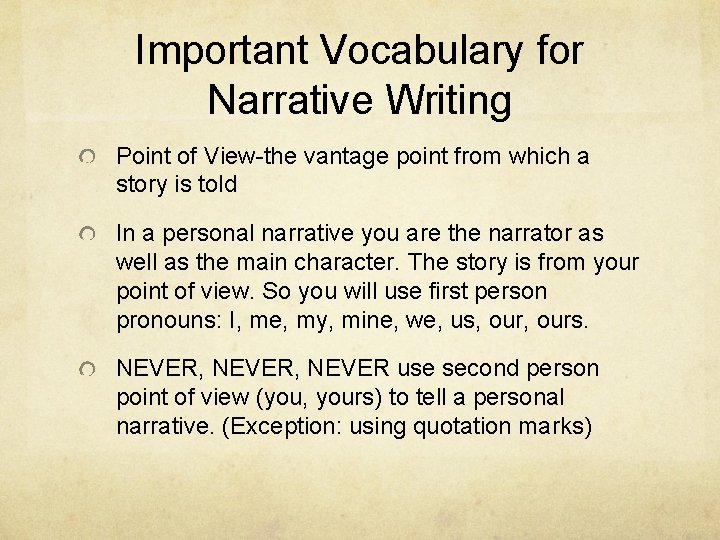 Important Vocabulary for Narrative Writing

Point of View-the vantage point from which a story is told

In a personal narrative you are the narrator as well as the main character. The story is from your point of view. So you will use first person pronouns: I, me, my, mine, we, us, our, ours.

NEVER, NEVER, NEVER use second person point of view (you, yours) to tell a personal narrative. (Exception: using quotation marks)